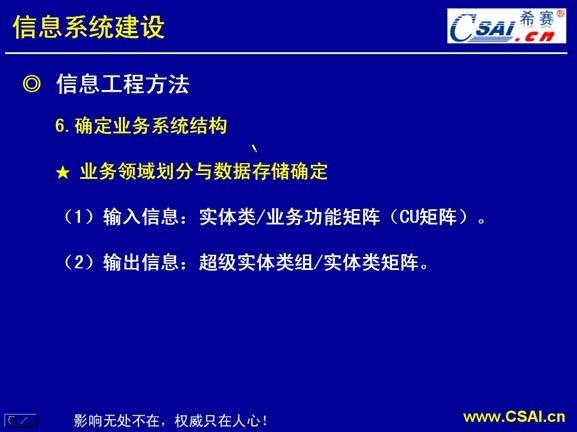 信息系统建设

CSAI.cn 希赛®

◎ 信息工程方法

6. 确定业务系统结构

★ 业务领域划分与数据存储确定

（1）输入信息：实体类/业务功能矩阵（CU矩阵）。

（2）输出信息：超级实体类组/实体类矩阵。

影响无处不在，权威只在人心！

www.CSAI.cn